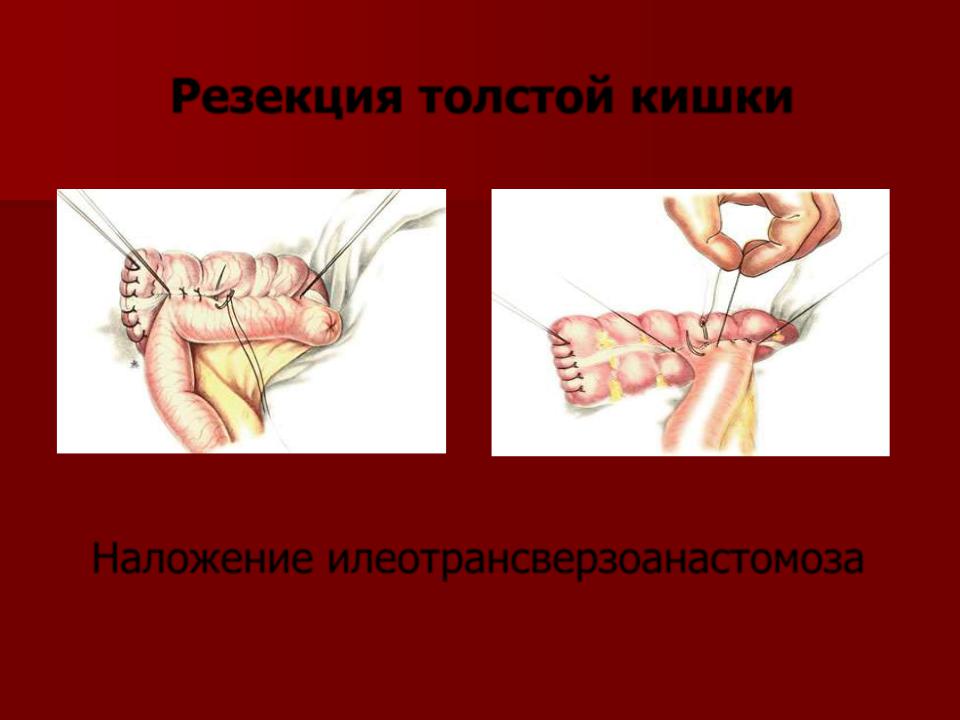 Резекция толстой кишки

Наложение илеотрансверзоанастомоза